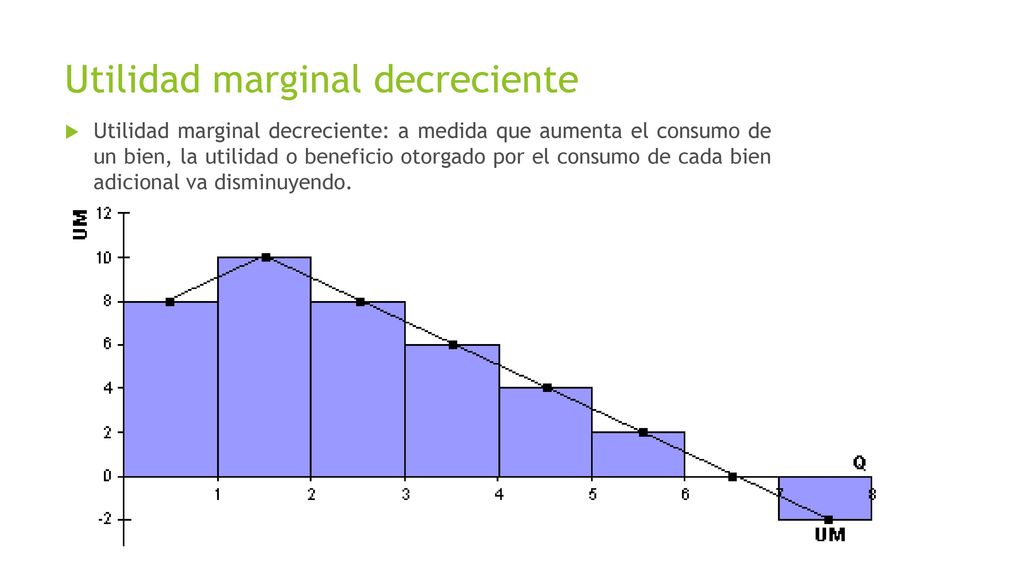 Utilidad marginal decreciente

Utilidad marginal decreciente: a medida que aumenta el consumo de un bien, la utilidad o beneficio otorgado por el consumo de cada bien adicional va disminuyendo.

UM

12
10
8
6
4
2
0
-2

1 2 3 4 5 6 7 8

Q

UM